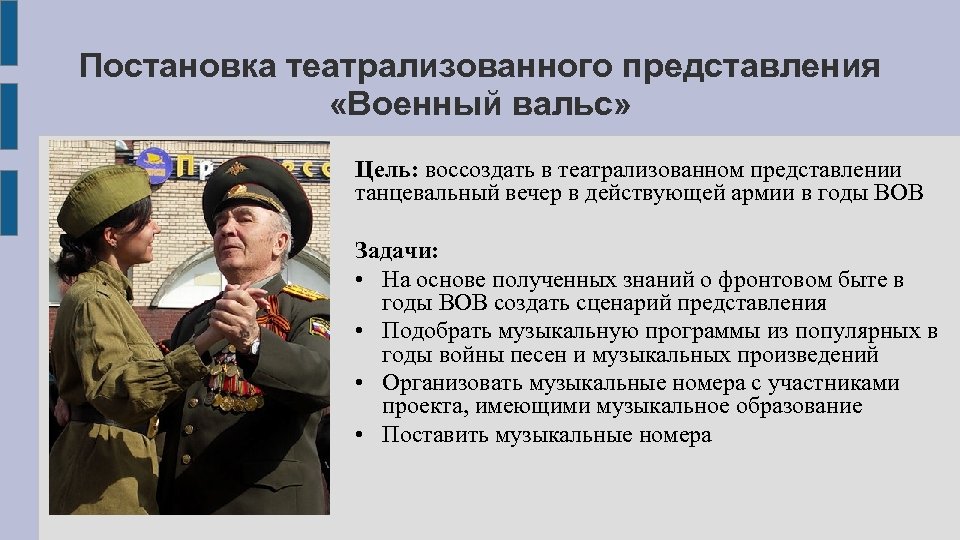 Постановка театрализованного представления «Военный вальс»

Цель: воссоздать в театрализованном представлении танцевальный вечер в действующей армии в годы ВОВ

Задачи:
• На основе полученных знаний о фронтовом быте в годы ВОВ создать сценарий представления
• Подобрать музыкальную программы из популярных в годы войны песен и музыкальных произведений
• Организовать музыкальные номера с участниками проекта, имеющими музыкальное образование
• Поставить музыкальные номера